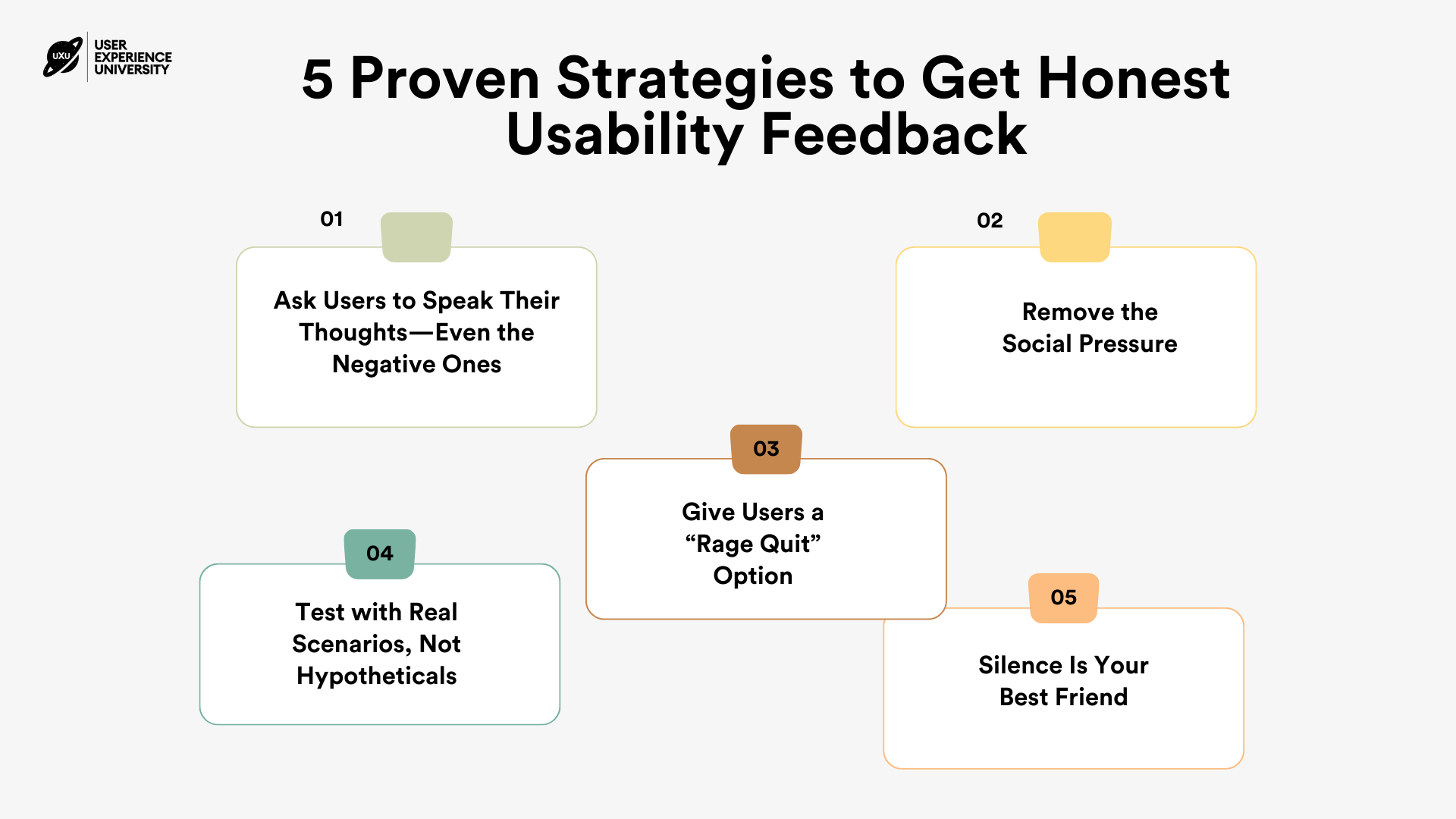 UXU USER EXPERIENCE UNIVERSITY

5 Proven Strategies to Get Honest Usability Feedback

01
Ask Users to Speak Their Thoughts—Even the Negative Ones

02
Remove the Social Pressure

03
Give Users a “Rage Quit” Option

04
Test with Real Scenarios, Not Hypotheticals

05
Silence Is Your Best Friend